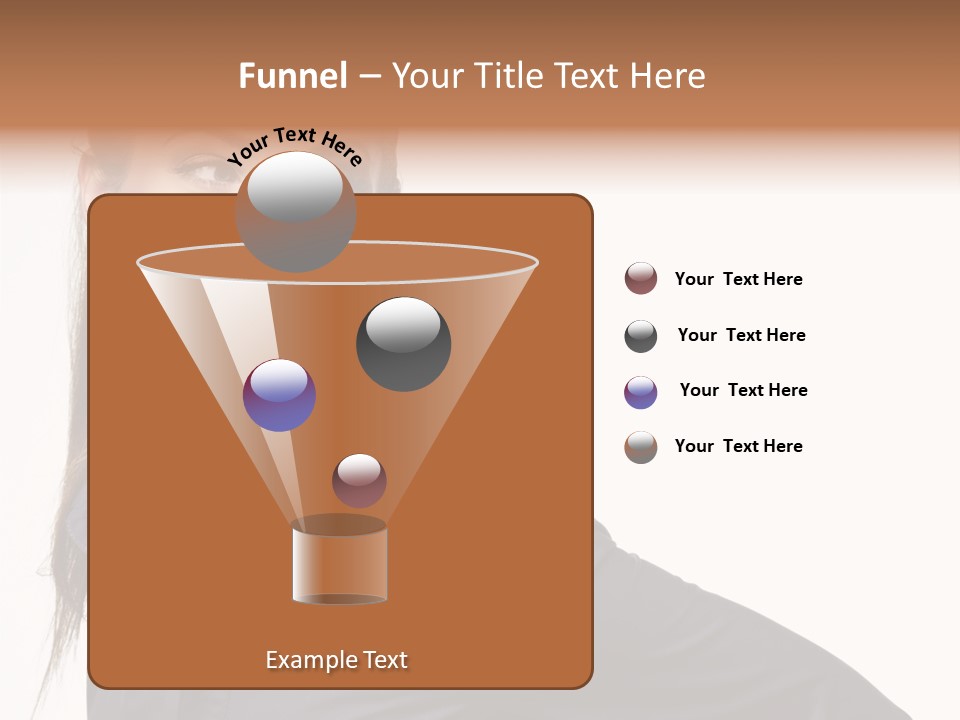 Funnel – Your Title Text Here

Your Text Here

Your Text Here

Your Text Here

Your Text Here

Your Text Here

Example Text